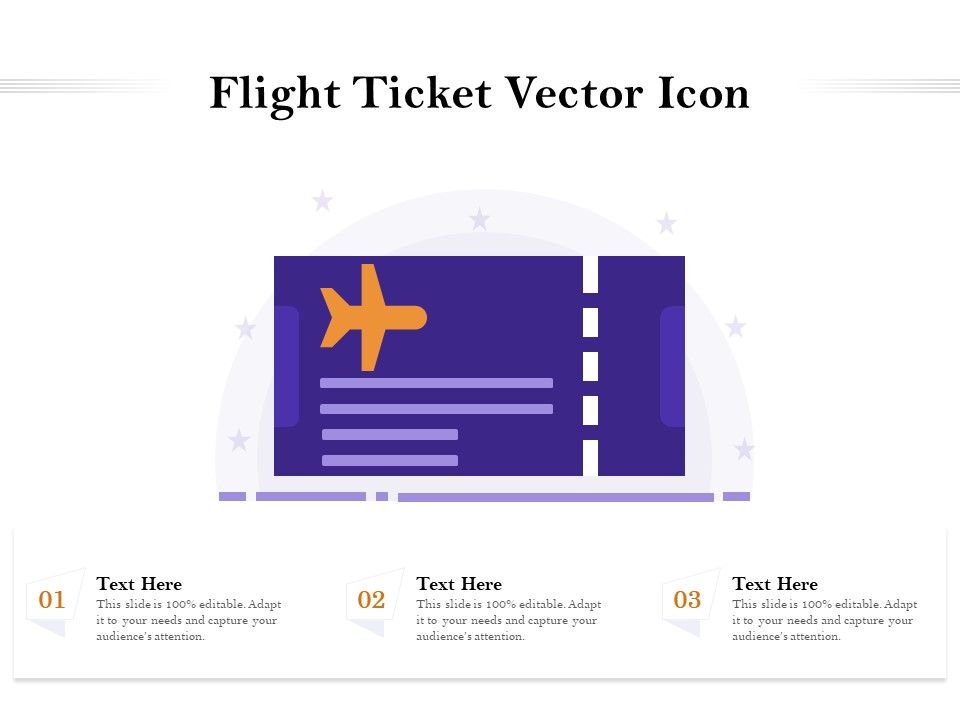 Flight Ticket Vector Icon

01
Text Here
This slide is 100% editable. Adapt it to your needs and capture your audience's attention.

02
Text Here
This slide is 100% editable. Adapt it to your needs and capture your audience's attention.

03
Text Here
This slide is 100% editable. Adapt it to your needs and capture your audience's attention.